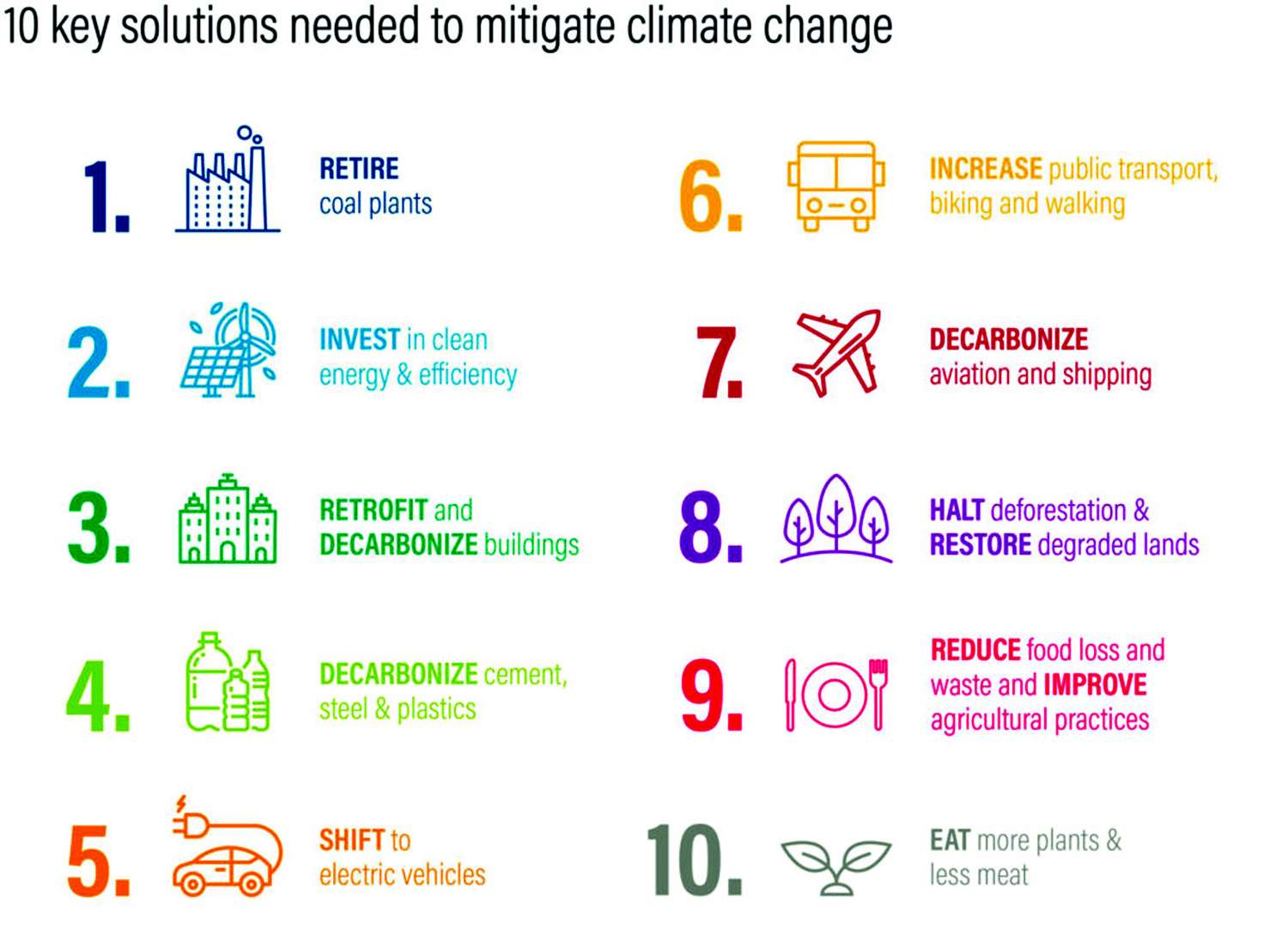 10 key solutions needed to mitigate climate change

1. RETIRE coal plants

2. INVEST in clean energy & efficiency

3. RETROFIT and DECARBONIZE buildings

4. DECARBONIZE cement, steel & plastics

5. SHIFT to electric vehicles

6. INCREASE public transport, biking and walking

7. DECARBONIZE aviation and shipping

8. HALT deforestation & RESTORE degraded lands

9. REDUCE food loss and waste and IMPROVE agricultural practices

10. EAT more plants & less meat